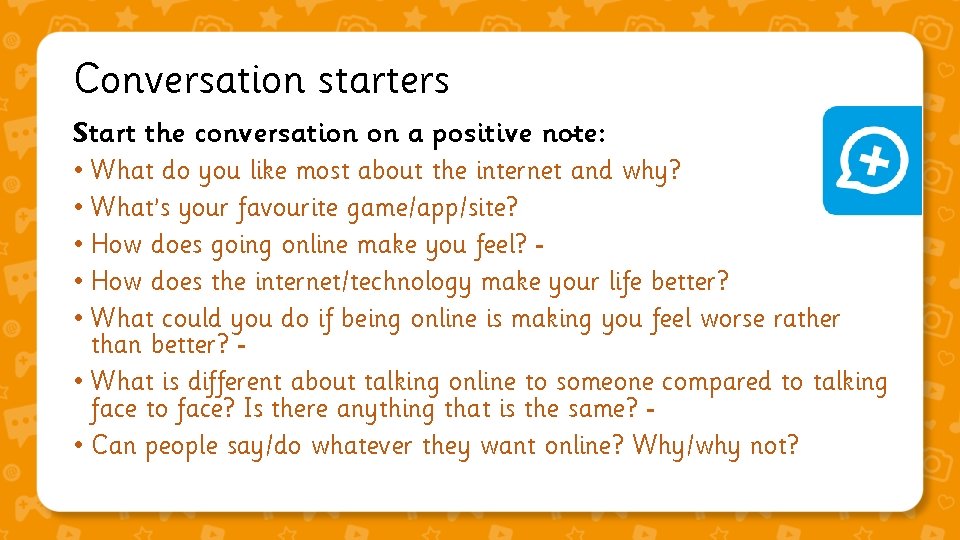 Conversation starters

Start the conversation on a positive note:

• What do you like most about the internet and why?
• What's your favourite game/app/site?
• How does going online make you feel? -
• How does the internet/technology make your life better?
• What could you do if being online is making you feel worse rather than better? -
• What is different about talking online to someone compared to talking face to face? Is there anything that is the same? -
• Can people say/do whatever they want online? Why/why not?